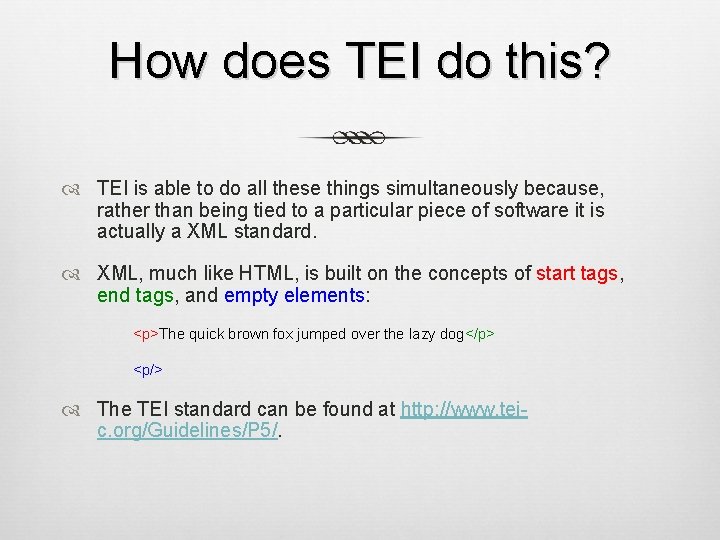 How does TEI do this?

TEI is able to do all these things simultaneously because, rather than being tied to a particular piece of software it is actually a XML standard.

XML, much like HTML, is built on the concepts of start tags, end tags, and empty elements:

<p>The quick brown fox jumped over the lazy dog</p>

<p/>

The TEI standard can be found at http://www.tei-c.org/Guidelines/P5/.